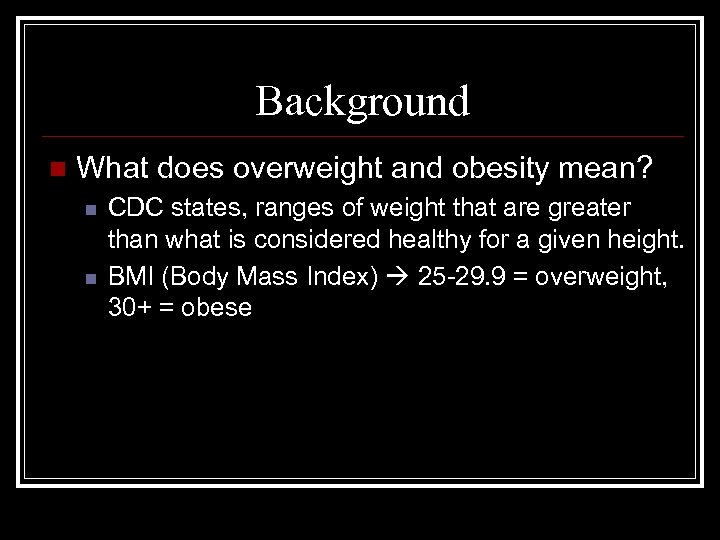 Background

What does overweight and obesity mean?

CDC states, ranges of weight that are greater than what is considered healthy for a given height.

BMI (Body Mass Index) → 25-29.9 = overweight, 30+ = obese